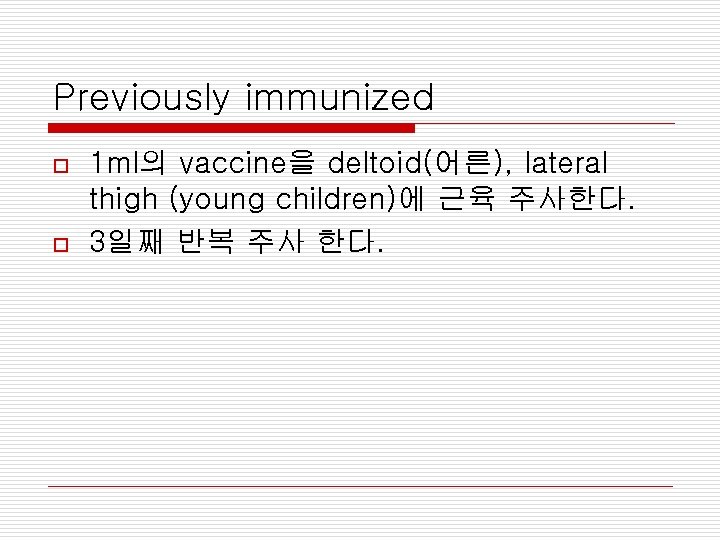 Previously immunized

1ml의 vaccine을 deltoid(어른), lateral thigh (young children)에 근육 주사한다.

3일째 반복 주사 한다.